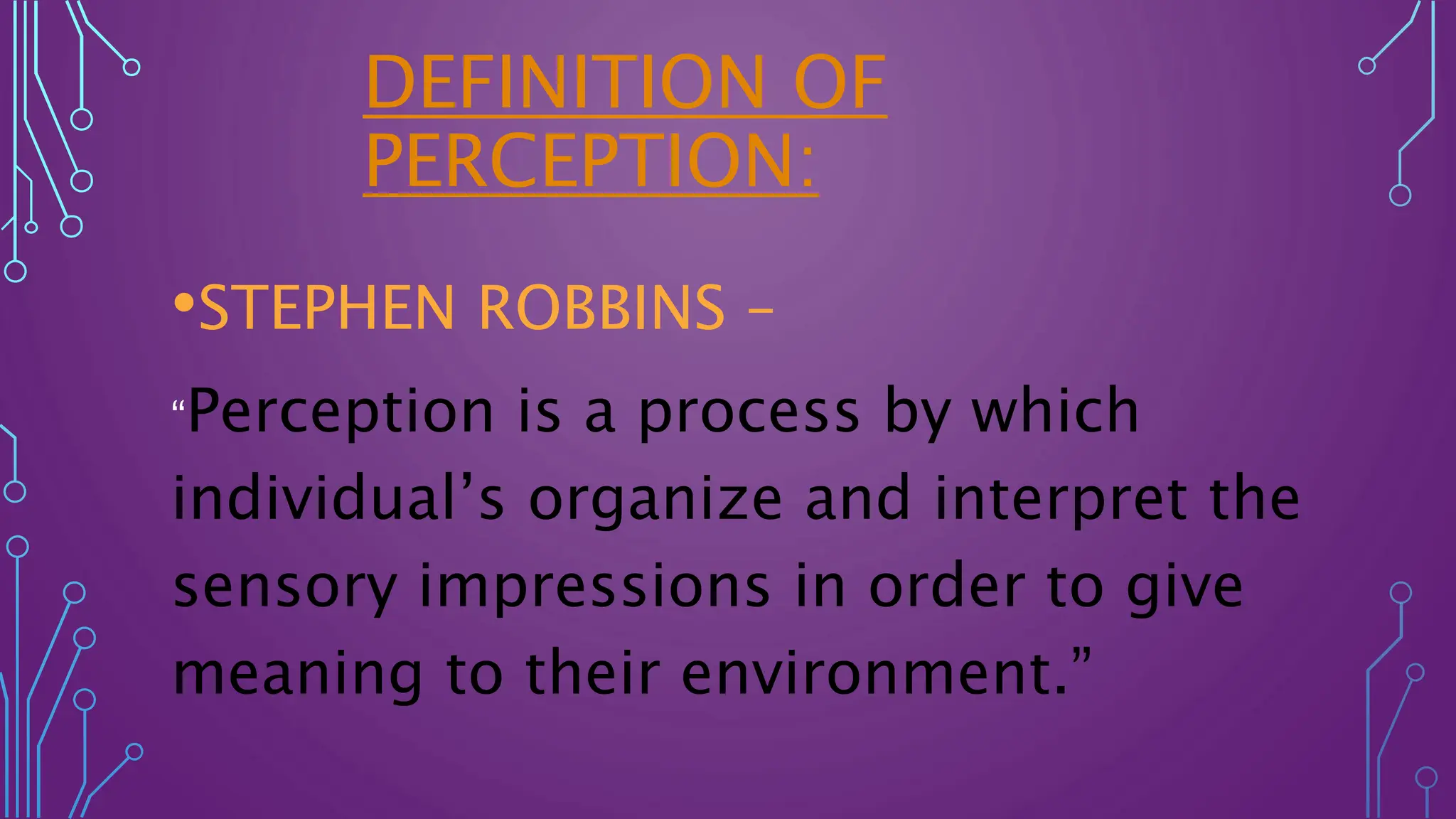 DEFINITION OF PERCEPTION:

•STEPHEN ROBBINS –

“Perception is a process by which individual’s organize and interpret the sensory impressions in order to give meaning to their environment.”